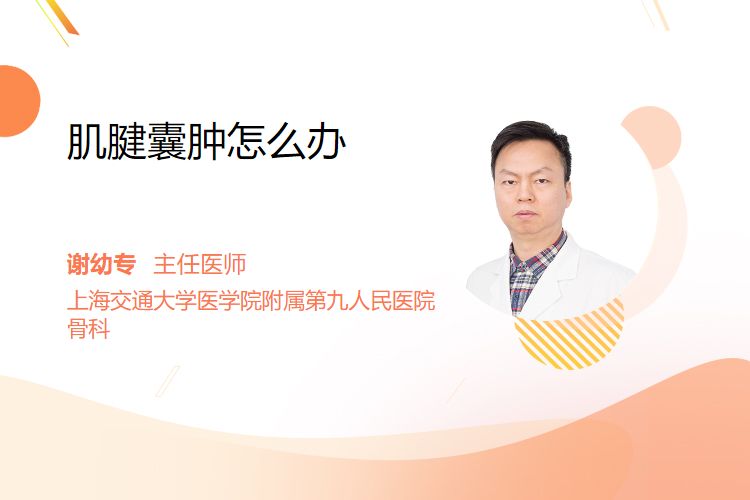 肌腱囊肿怎么办

谢幼专 主任医师
上海交通大学医学院附属第九人民医院
骨科